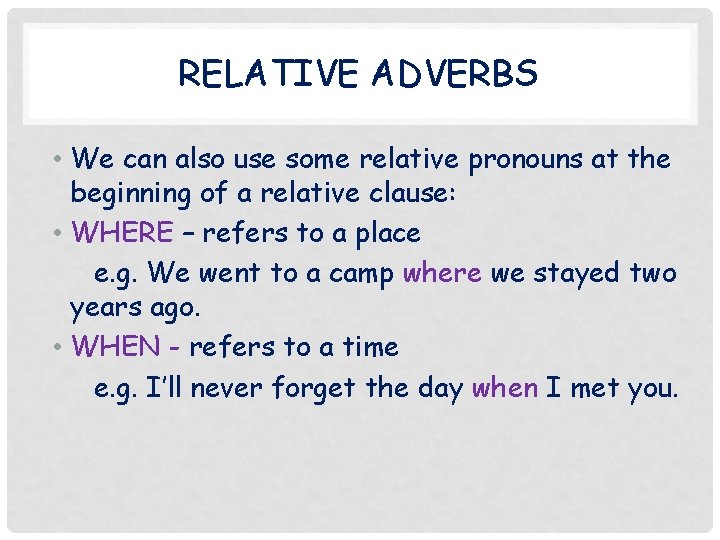 RELATIVE ADVERBS

• We can also use some relative pronouns at the beginning of a relative clause:

• WHERE – refers to a place

e.g. We went to a camp where we stayed two years ago.

• WHEN - refers to a time

e.g. I'll never forget the day when I met you.